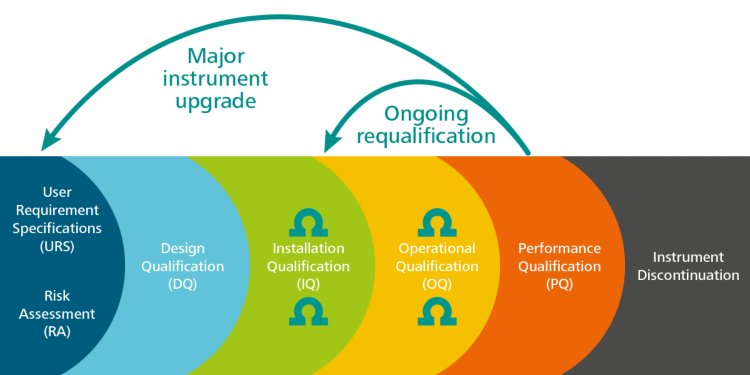 Major instrument upgrade

Ongoing requalification

User Requirement Specifications (URS)

Risk Assessment (RA)

Design Qualification (DQ)

Installation Qualification (IQ)

Operational Qualification (OQ)

Performance Qualification (PQ)

Instrument Discontinuation